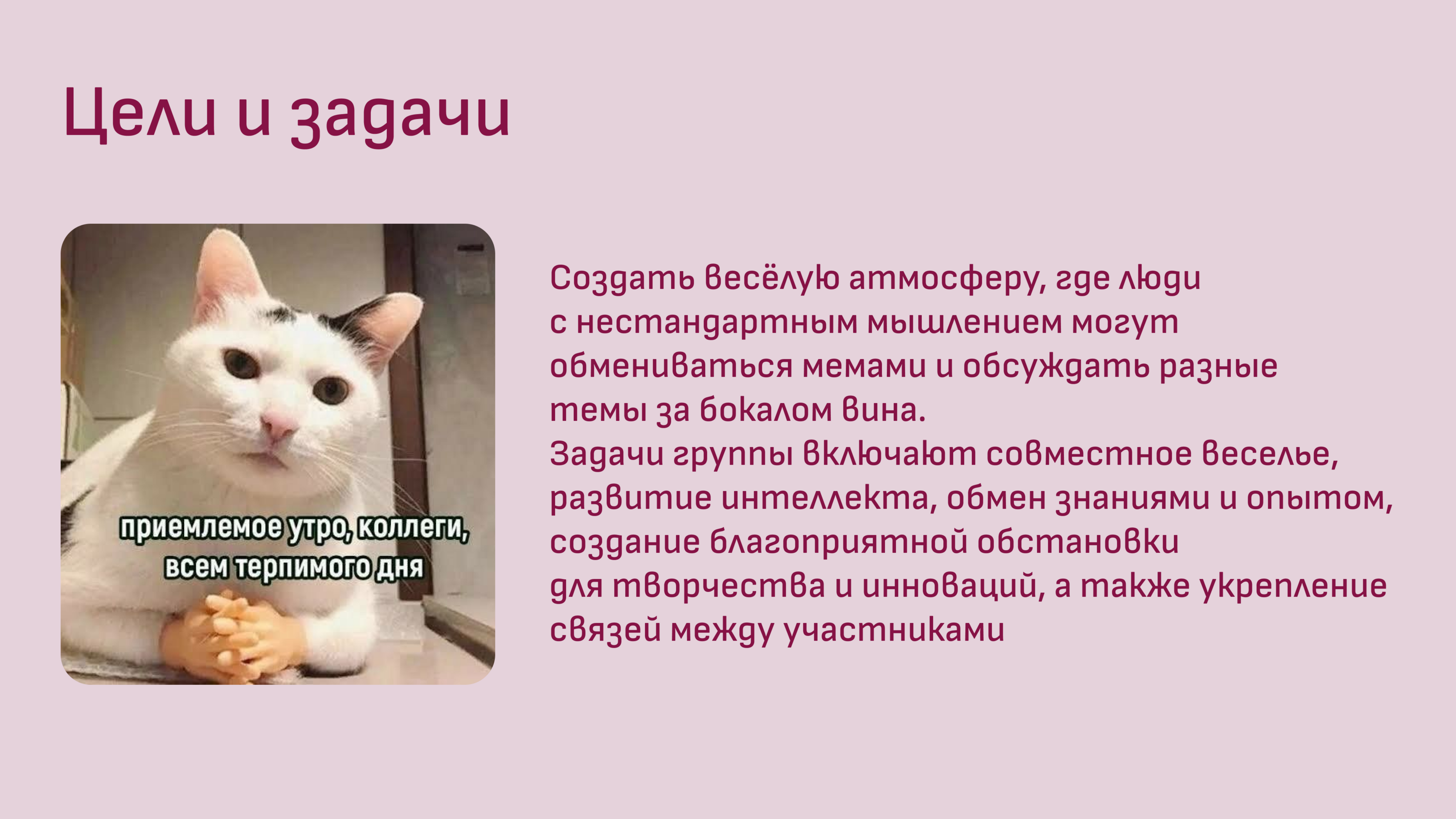 Цели и задачи

приемлемое утро, коллеги, всем терпимого дня

Создать весёлую атмосферу, где люди с нестандартным мышлением могут обмениваться мемами и обсуждать разные темы за бокалом вина.
Задачи группы включают совместное веселье, развитие интеллекта, обмен знаниями и опытом, создание благоприятной обстановки для творчества и инноваций, а также укрепление связей между участниками